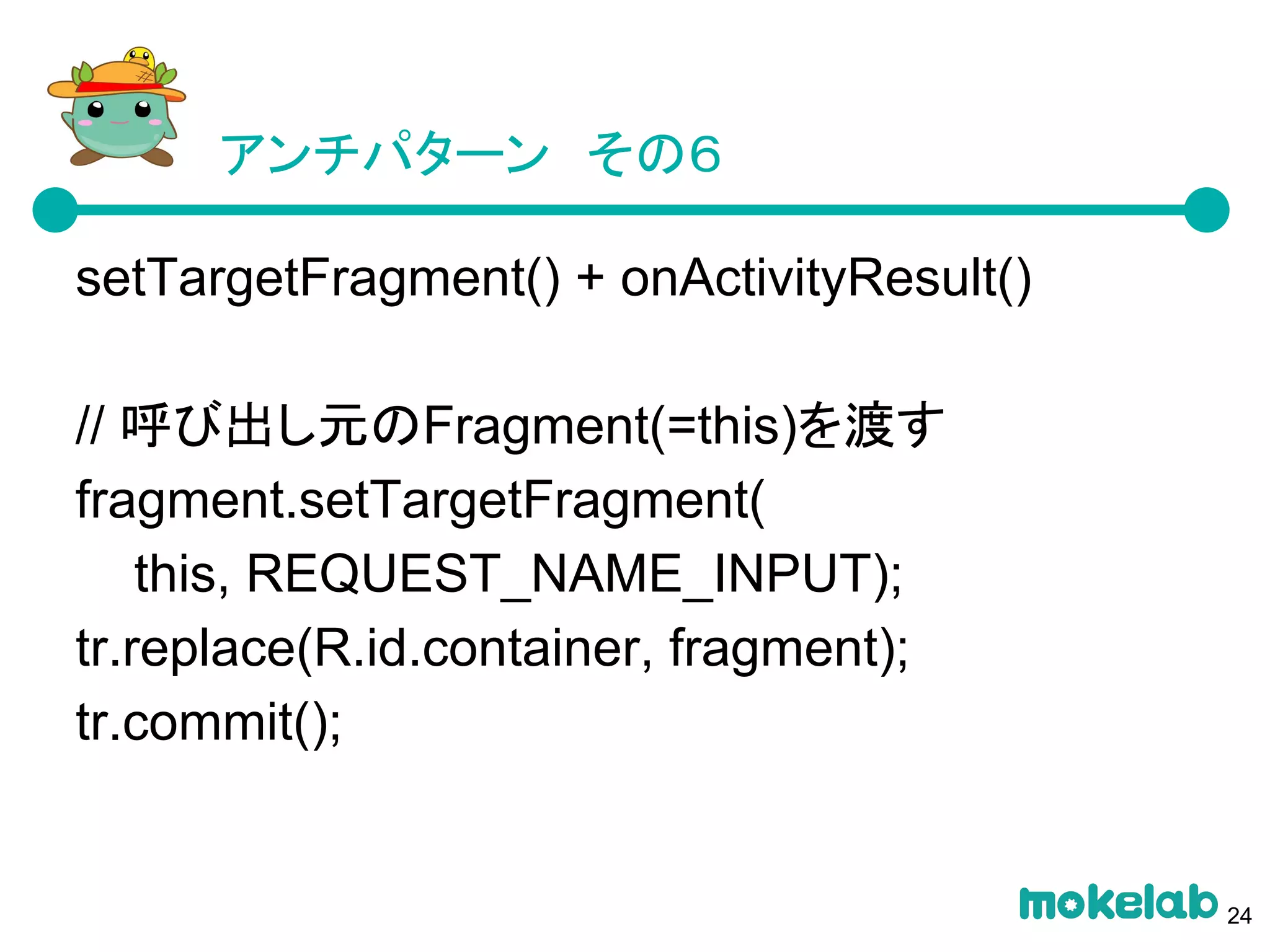 アンチパターン　その6

setTargetFragment() + onActivityResult()

// 呼び出し元のFragment(=this)を渡す
fragment.setTargetFragment(
　this, REQUEST_NAME_INPUT);
tr.replace(R.id.container, fragment);
tr.commit();

mokelab 24